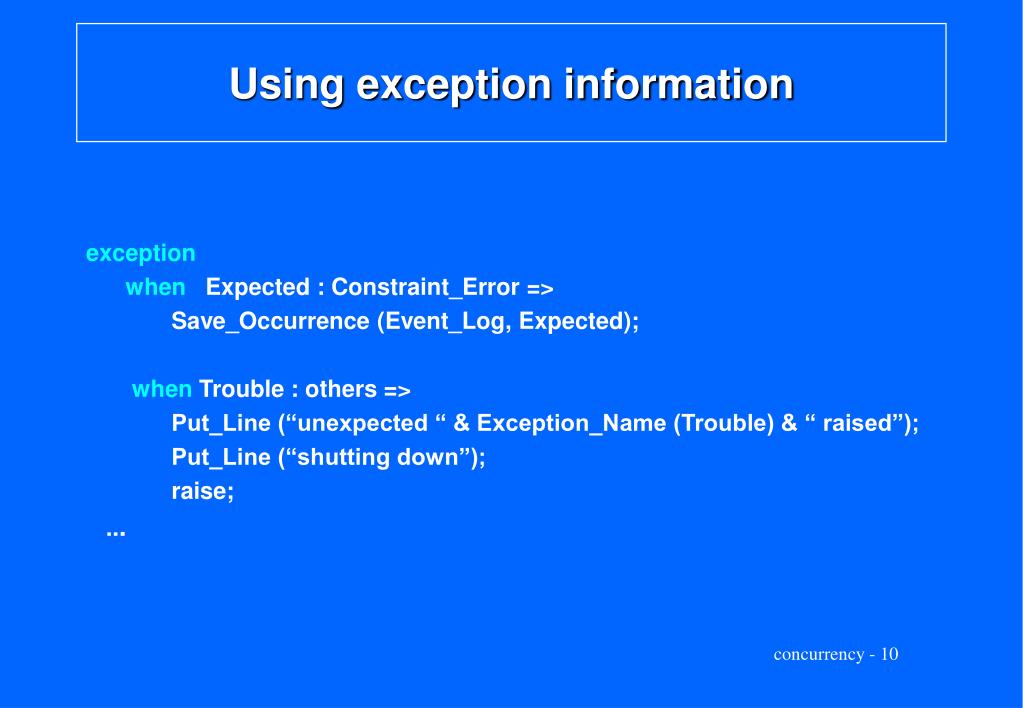 Using exception information

exception
when Expected : Constraint_Error =>
Save_Occurrence (Event_Log, Expected);

when Trouble : others =>
Put_Line (“unexpected “ & Exception_Name (Trouble) & “ raised”);
Put_Line (“shutting down”);
raise;
...

concurrency - 10